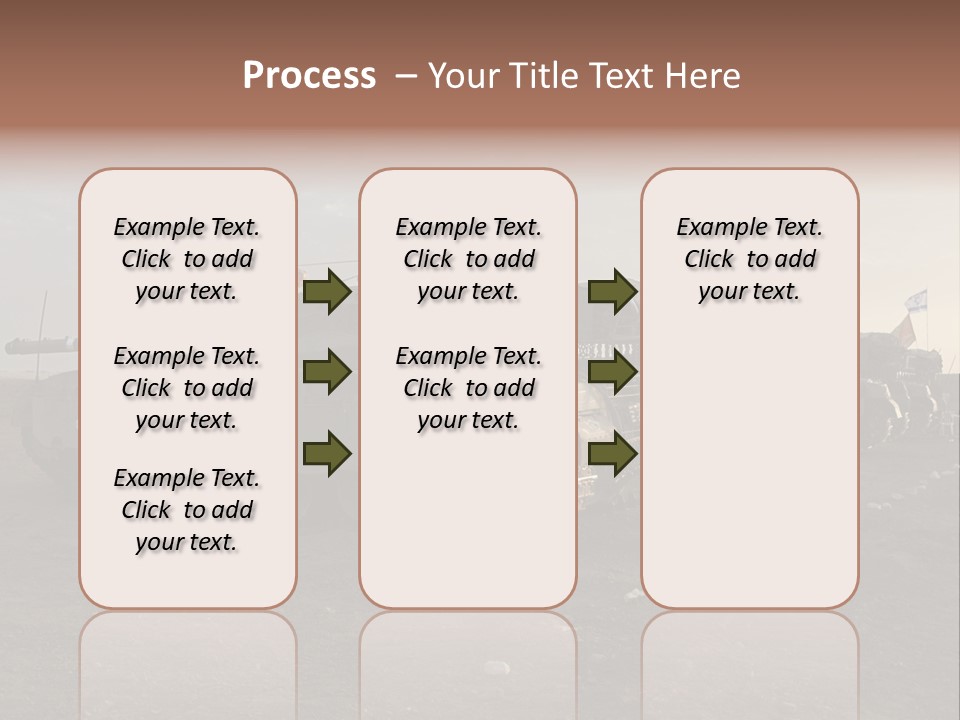 Process – Your Title Text Here

Example Text. Click to add your text.

Example Text. Click to add your text.

Example Text. Click to add your text.

Example Text. Click to add your text.

Example Text. Click to add your text.

Example Text. Click to add your text.